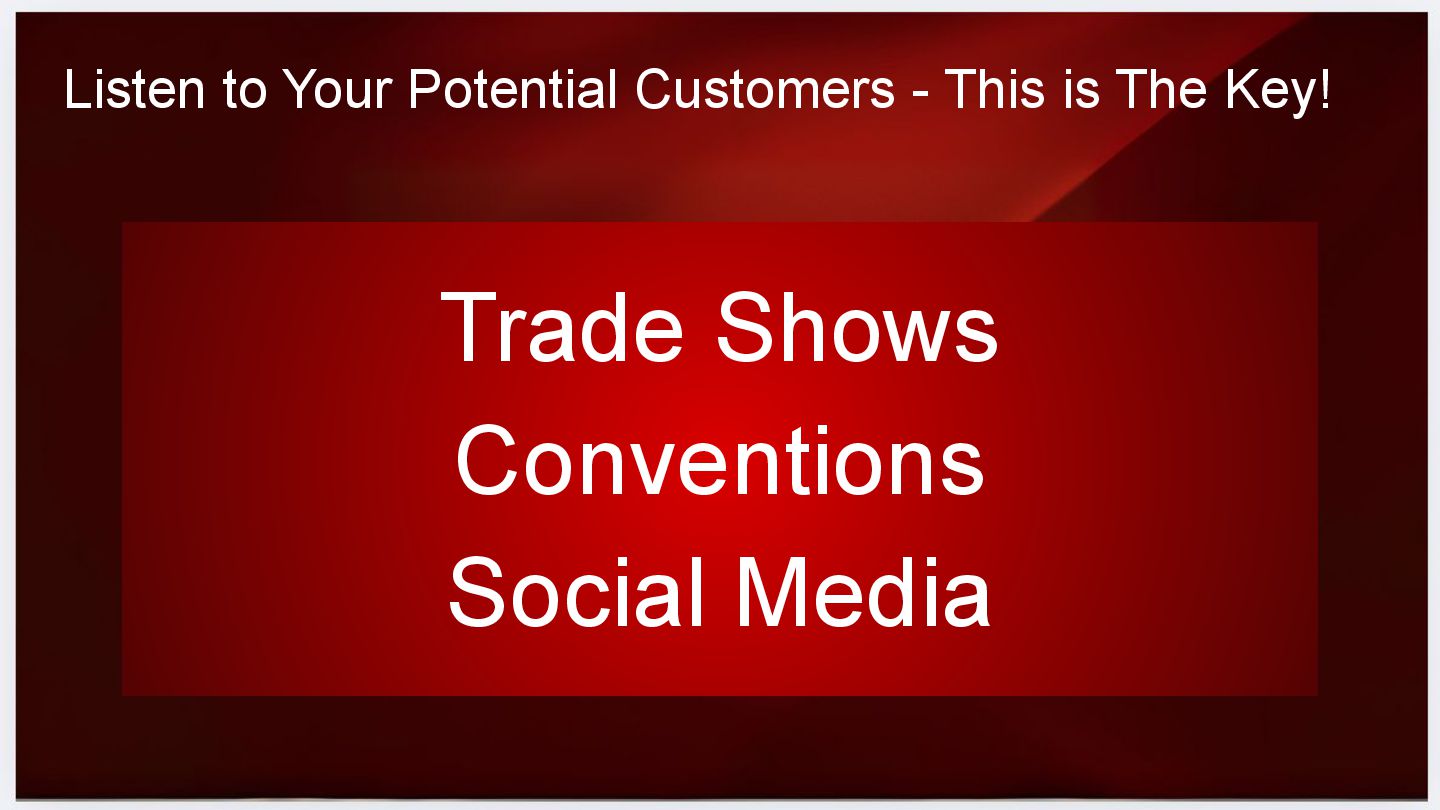 Listen to Your Potential Customers - This is The Key!

Trade Shows
Conventions
Social Media